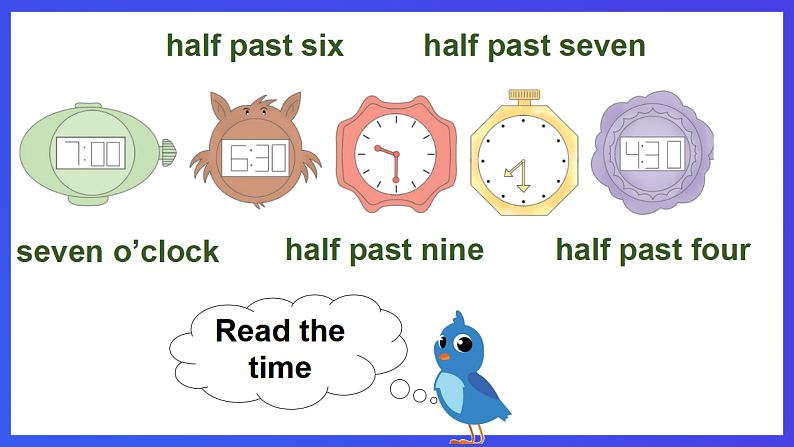 half past six
half past seven

7:00
6:30
4:30

seven o'clock
half past nine
half past four

Read the time